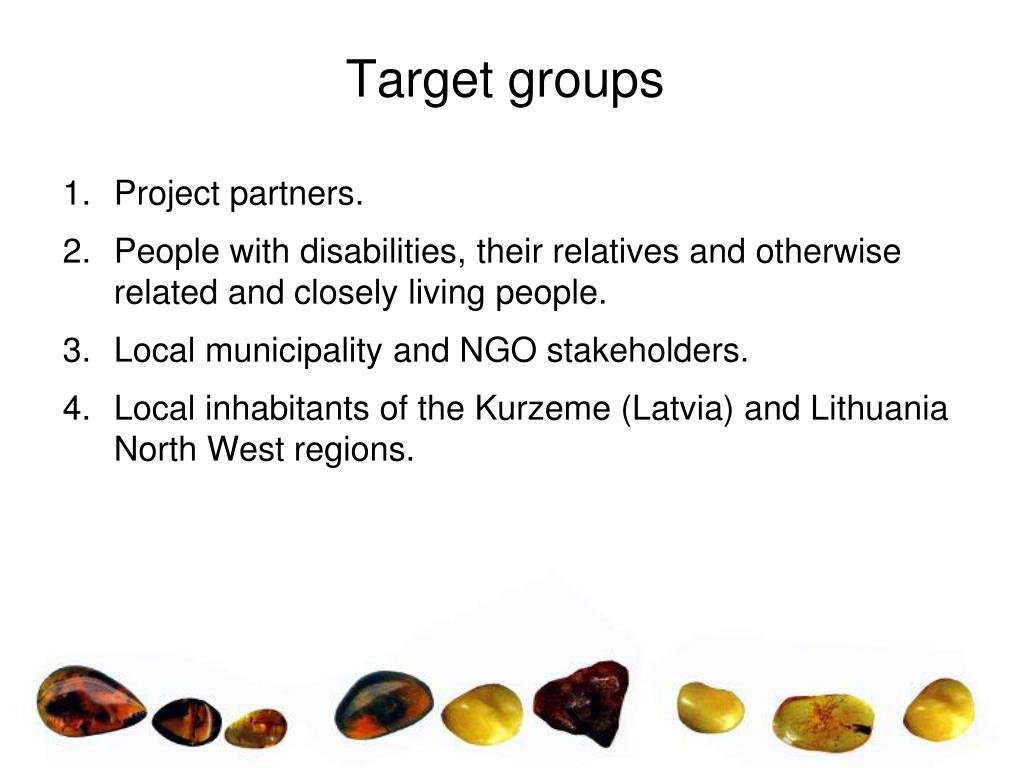 Target groups

1. Project partners.
2. People with disabilities, their relatives and otherwise related and closely living people.
3. Local municipality and NGO stakeholders.
4. Local inhabitants of the Kurzeme (Latvia) and Lithuania North West regions.